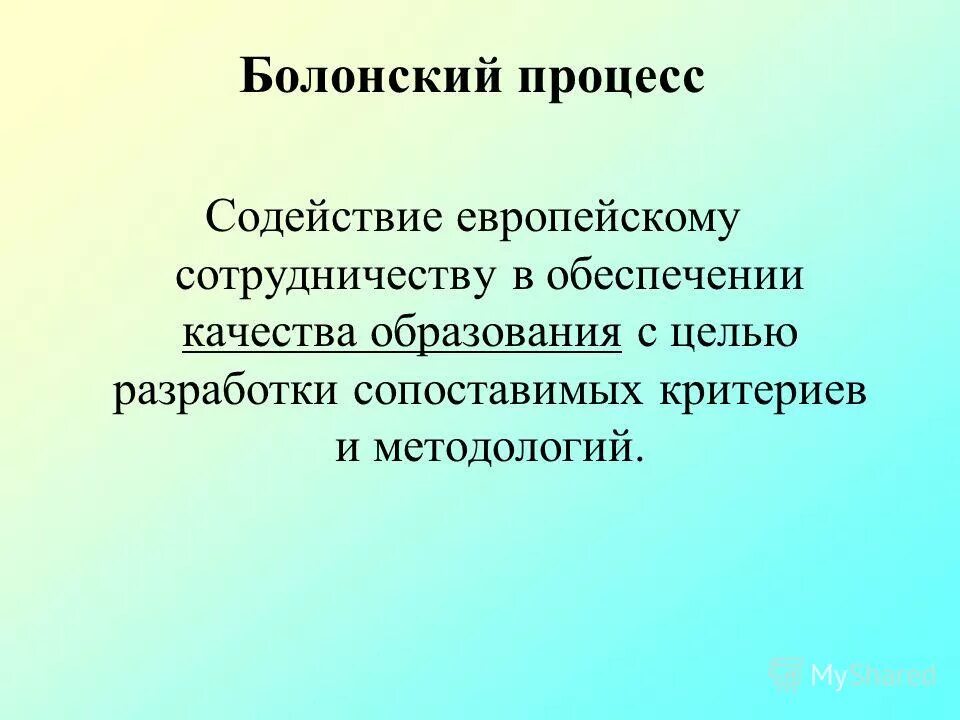 Болонский процесс

Содействие европейскому сотрудничеству в обеспечении качества образования с целью разработки сопоставимых критериев и методологий.

MyShared